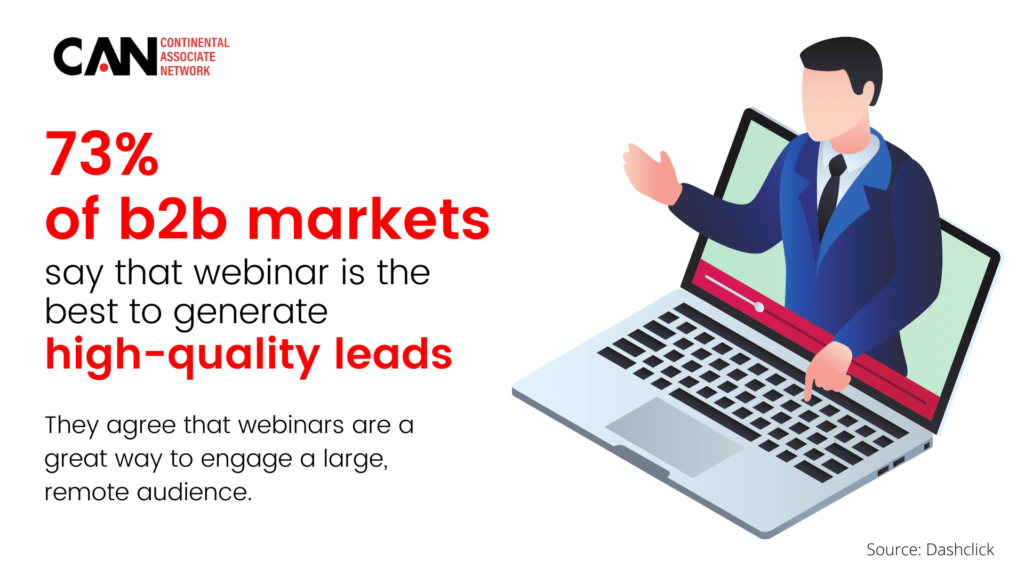 CAN CONTINENTAL ASSOCIATE NETWORK

73%
of b2b markets
say that webinar is the best to generate
high-quality leads

They agree that webinars are a great way to engage a large, remote audience.

Source: Dashclick